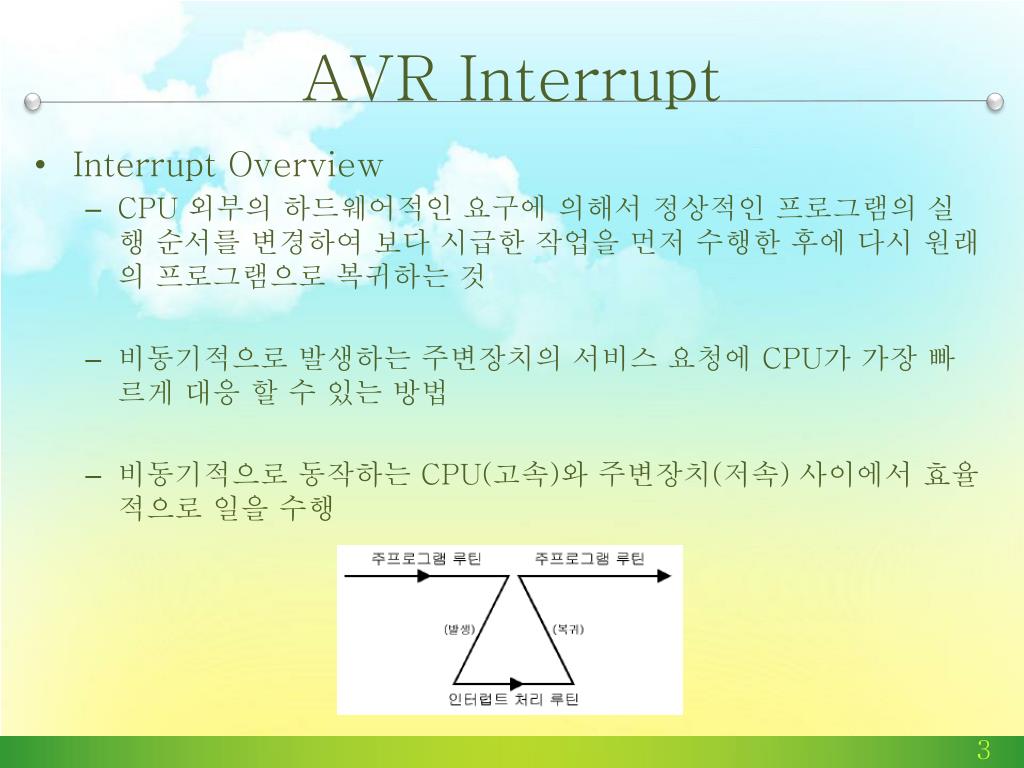 AVR Interrupt

• Interrupt Overview

– CPU 외부의 하드웨어적인 요구에 의해서 정상적인 프로그램의 실행 순서를 변경하여 보다 시급한 작업을 먼저 수행한 후에 다시 원래의 프로그램으로 복귀하는 것

– 비동기적으로 발생하는 주변장치의 서비스 요청에 CPU가 가장 빠르게 대응 할 수 있는 방법

– 비동기적으로 동작하는 CPU(고속)와 주변장치(저속) 사이에서 효율적으로 일을 수행

주프로그램 루틴
주프로그램 루틴
(발생)
(복귀)
인터럽트 처리 루틴

3